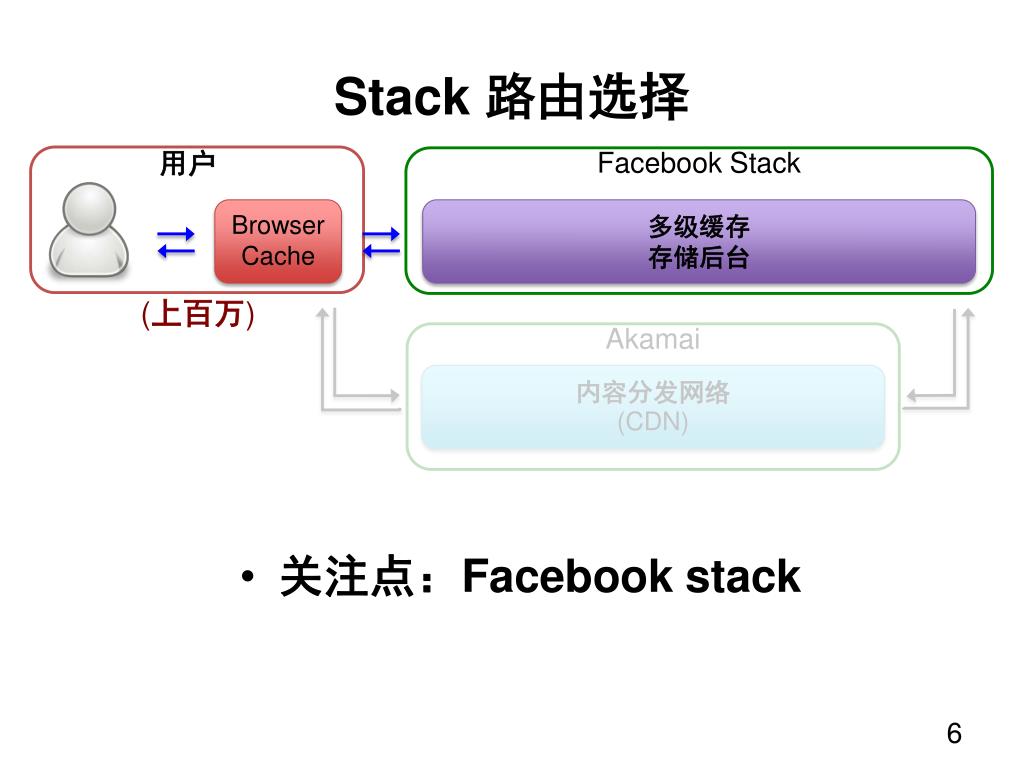 Stack 路由选择

用户

Browser Cache

(上百万)

Facebook Stack

多级缓存
存储后台

Akamai

内容分发网络
(CDN)

• 关注点：Facebook stack

6